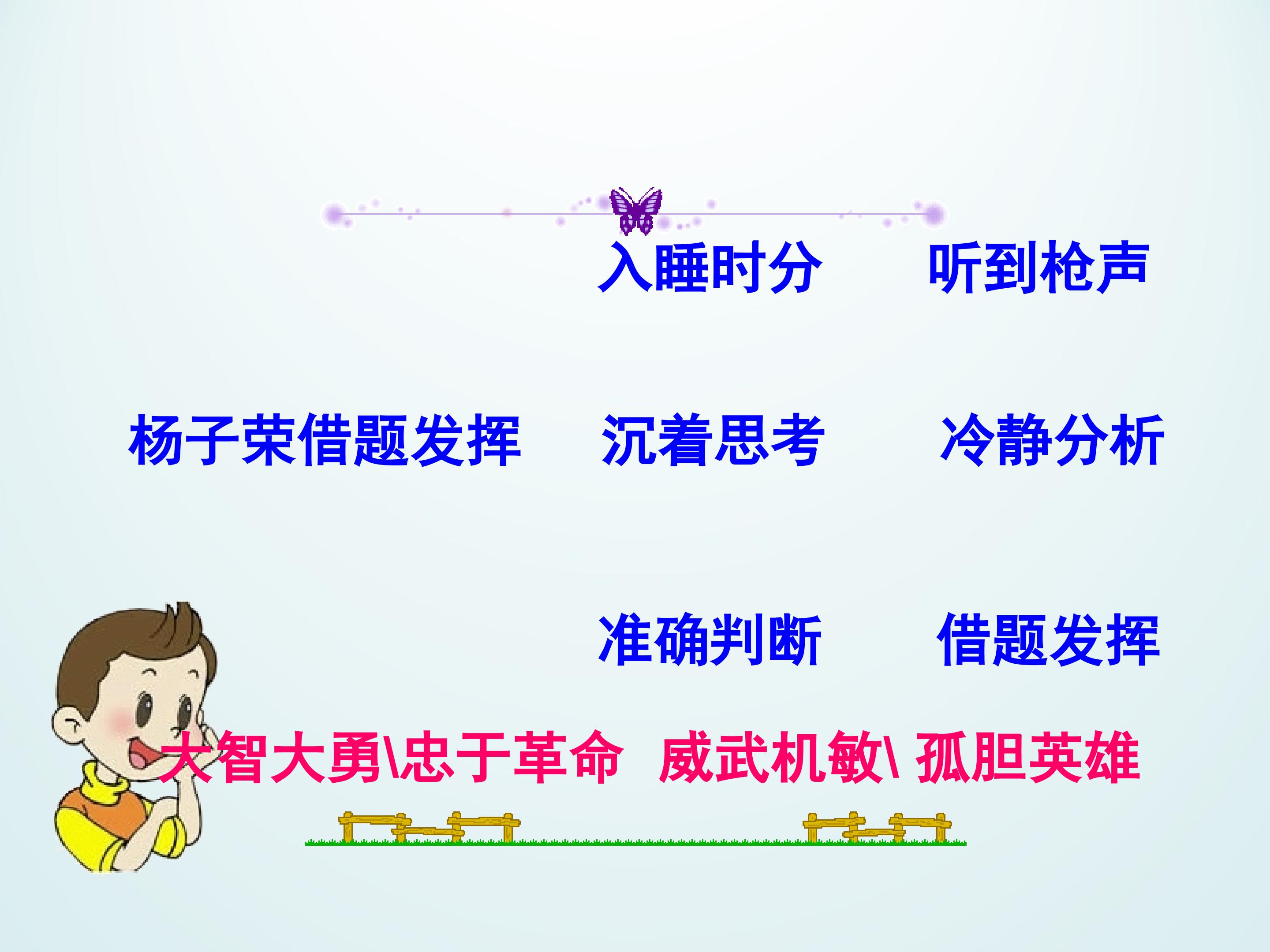 入睡时分 听到枪声

杨子荣借题发挥 沉着思考 冷静分析

准确判断 借题发挥

大智大勇\忠于革命 威武机敏\ 孤胆英雄